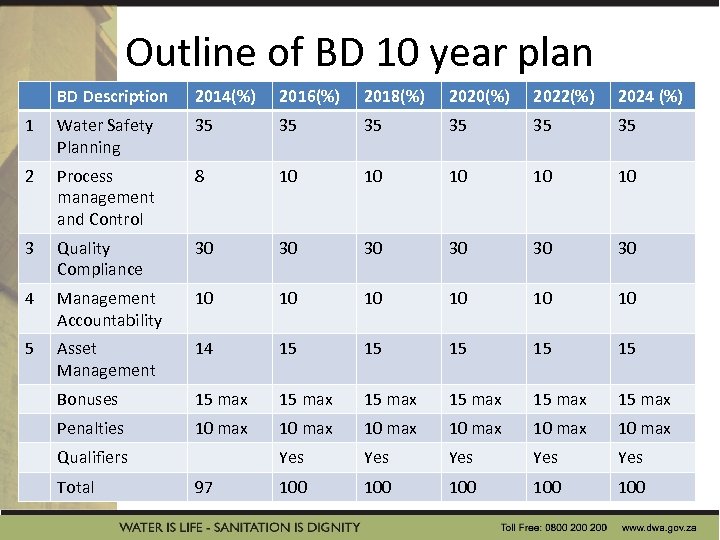 Outline of BD 10 year plan

| | BD Description | 2014(%) | 2016(%) | 2018(%) | 2020(%) | 2022(%) | 2024 (%) |
|---|---|---|---|---|---|---|---|
| 1 | Water Safety Planning | 35 | 35 | 35 | 35 | 35 | 35 |
| 2 | Process management and Control | 8 | 10 | 10 | 10 | 10 | 10 |
| 3 | Quality Compliance | 30 | 30 | 30 | 30 | 30 | 30 |
| 4 | Management Accountability | 10 | 10 | 10 | 10 | 10 | 10 |
| 5 | Asset Management | 14 | 15 | 15 | 15 | 15 | 15 |
| | Bonuses | 15 max | 15 max | 15 max | 15 max | 15 max | 15 max |
| | Penalties | 10 max | 10 max | 10 max | 10 max | 10 max | 10 max |
| | Qualifiers | | Yes | Yes | Yes | Yes | Yes |
| | Total | 97 | 100 | 100 | 100 | 100 | 100 |

WATER IS LIFE - SANITATION IS DIGNITY Toll Free: 0800 200 200 www.dwa.gov.za